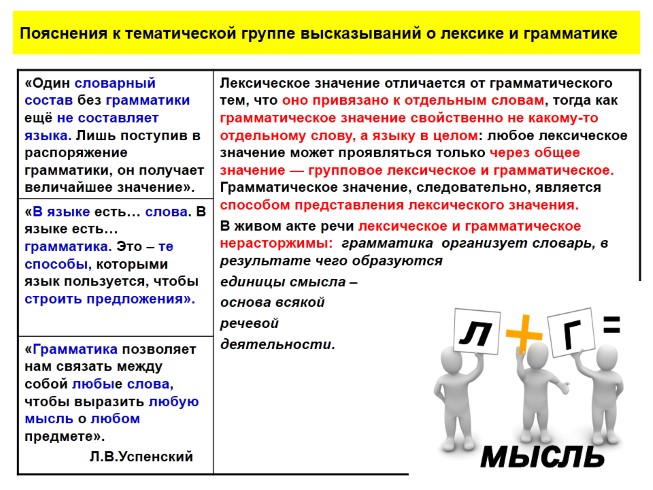 Пояснения к тематической группе высказываний о лексике и грамматике

«Один словарный состав без грамматики ещё не составляет языка. Лишь поступив в распоряжение грамматики, он получает величайшее значение».

«В языке есть… слова. В языке есть… грамматика. Это – те способы, которыми язык пользуется, чтобы строить предложения».

«Грамматика позволяет нам связать между собой любые слова, чтобы выразить любую мысль о любом предмете».

Л.В.Успенский

Лексическое значение отличается от грамматического тем, что оно привязано к отдельным словам, тогда как грамматическое значение свойственно не какому-то отдельному слову, а языку в целом: любое лексическое значение может проявляться только через общее значение — групповое лексическое и грамматическое. Грамматическое значение, следовательно, является способом представления лексического значения.

В живом акте речи лексическое и грамматическое нерасторжимы: грамматика организует словарь, в результате чего образуются единицы смысла – основа всякой речевой деятельности.

Л + Г =

МЫСЛЬ